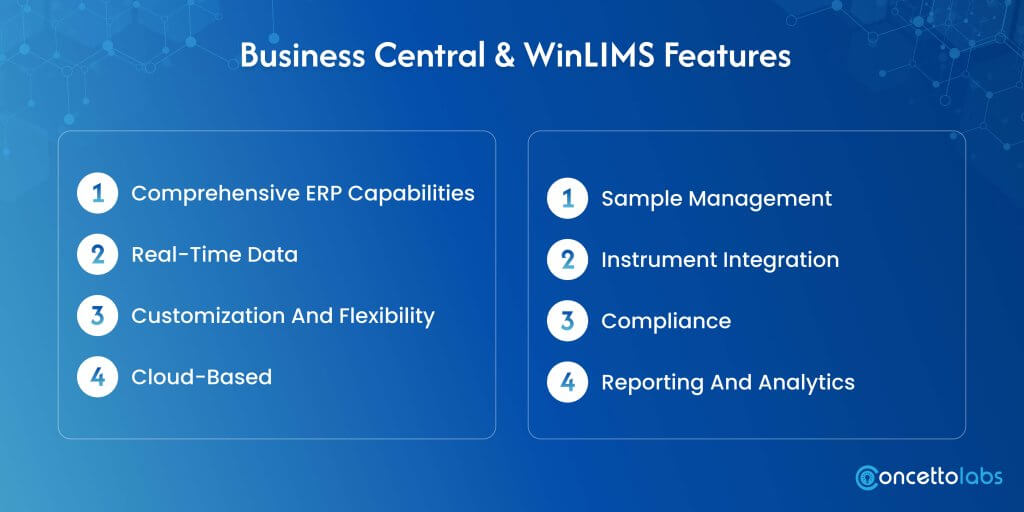 Business Central & WinLIMS Features

1 Comprehensive ERP Capabilities

2 Real-Time Data

3 Customization And Flexibility

4 Cloud-Based

1 Sample Management

2 Instrument Integration

3 Compliance

4 Reporting And Analytics

concettolabs